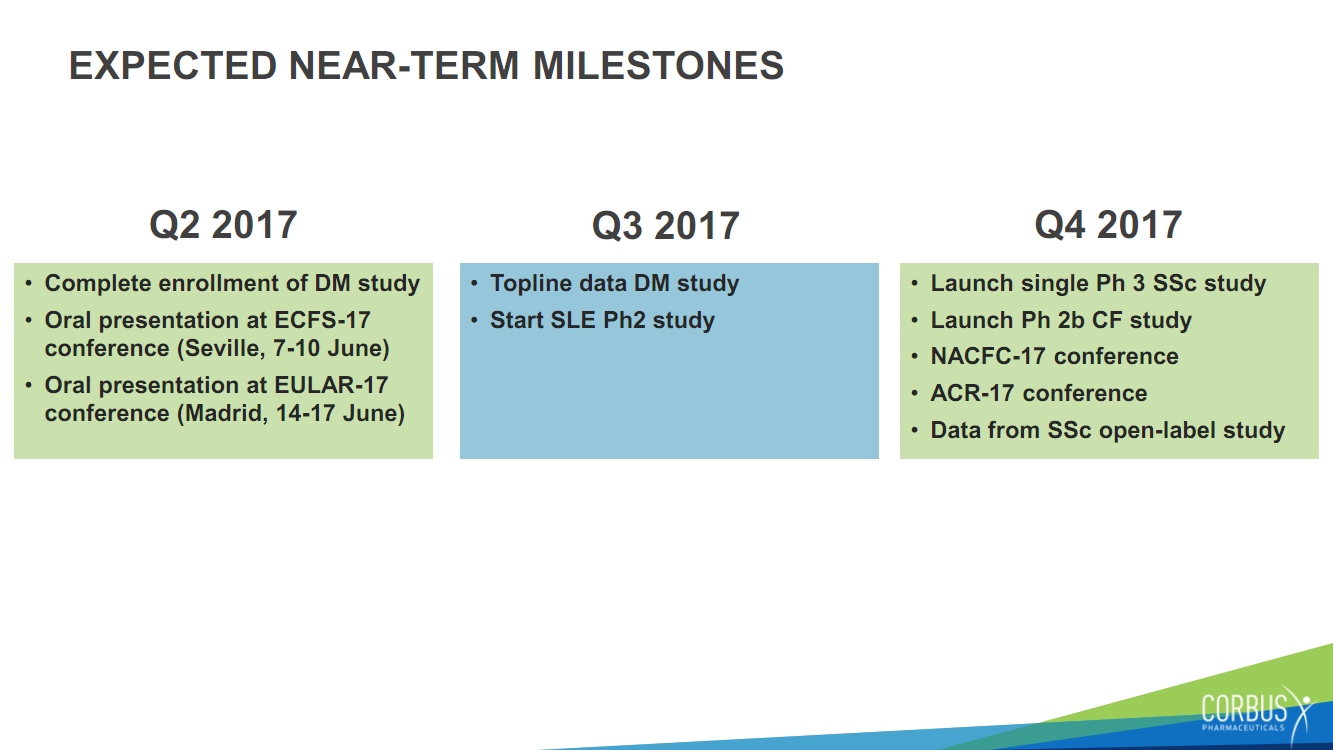 EXPECTED NEAR-TERM MILESTONES

Q2 2017

• Complete enrollment of DM study
• Oral presentation at ECFS-17 conference (Seville, 7-10 June)
• Oral presentation at EULAR-17 conference (Madrid, 14-17 June)

Q3 2017

• Topline data DM study
• Start SLE Ph2 study

Q4 2017

• Launch single Ph 3 SSc study
• Launch Ph 2b CF study
• NACFC-17 conference
• ACR-17 conference
• Data from SSc open-label study

CORBUS PHARMACEUTICALS